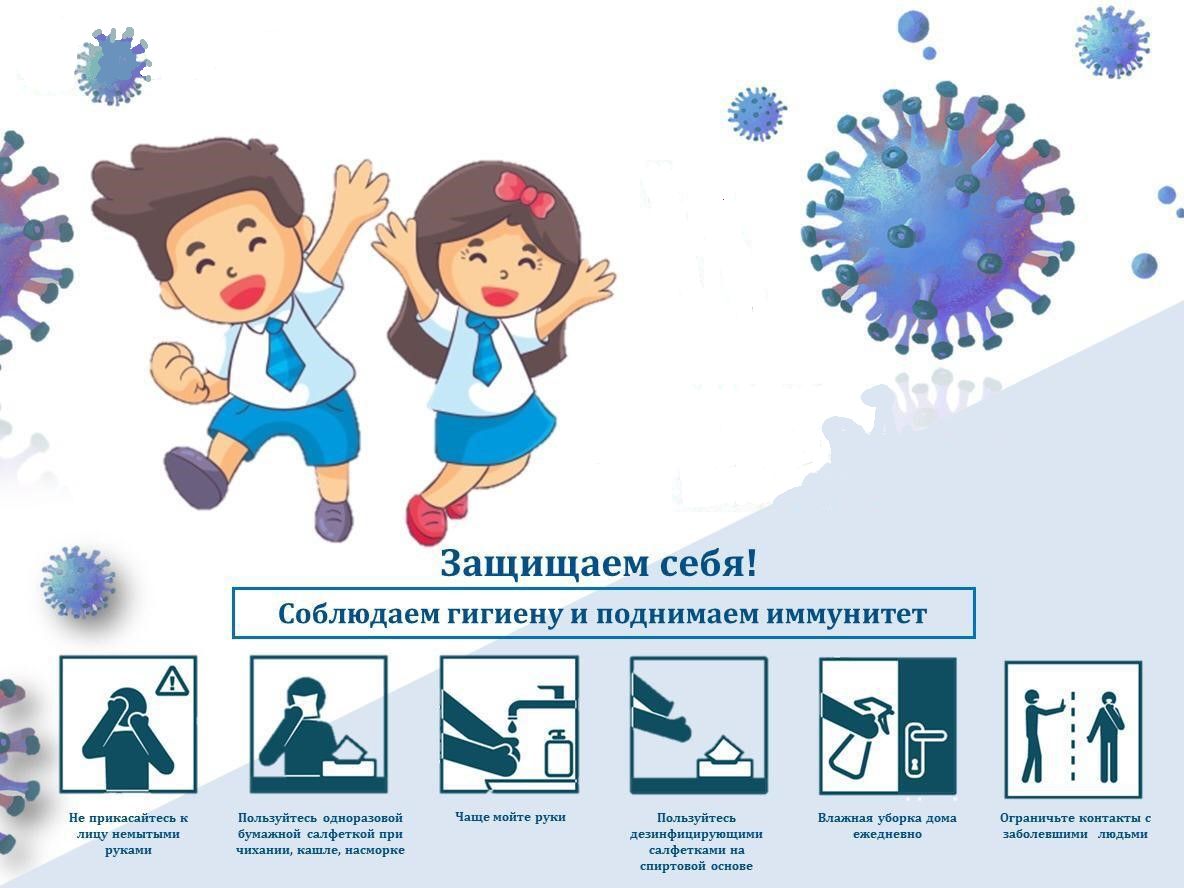 Защищаем себя!

Соблюдаем гигиену и поднимаем иммунитет

Не прикасайтесь к лицу немытыми руками

Пользуйтесь одноразовой бумажной салфеткой при чихании, кашле, насморке

Чаще мойте руки

Пользуйтесь дезинфицирующими салфетками на спиртовой основе

Влажная уборка дома ежедневно

Ограничьте контакты с заболевшими людьми